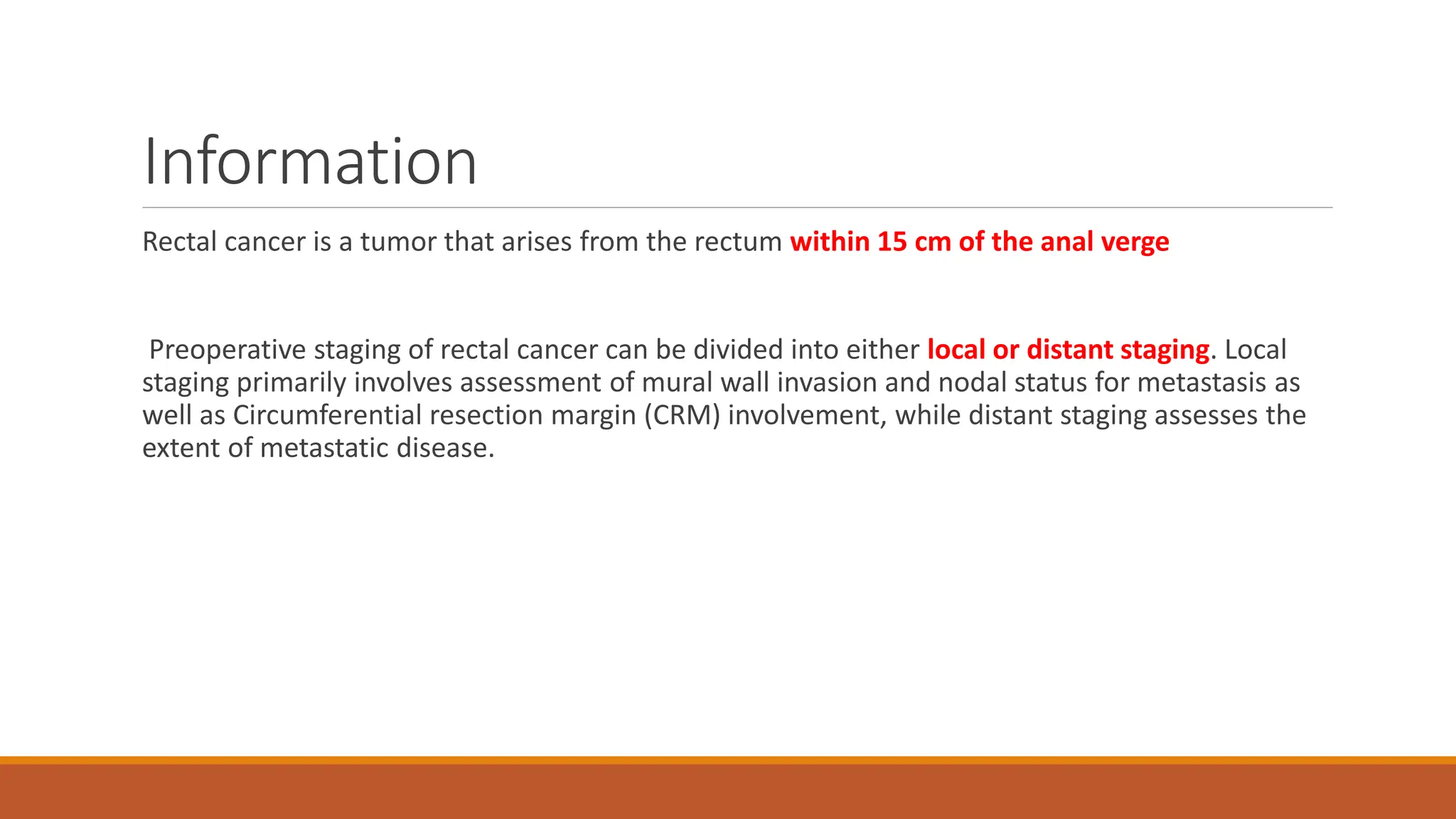 Information

Rectal cancer is a tumor that arises from the rectum within 15 cm of the anal verge

Preoperative staging of rectal cancer can be divided into either local or distant staging. Local staging primarily involves assessment of mural wall invasion and nodal status for metastasis as well as Circumferential resection margin (CRM) involvement, while distant staging assesses the extent of metastatic disease.